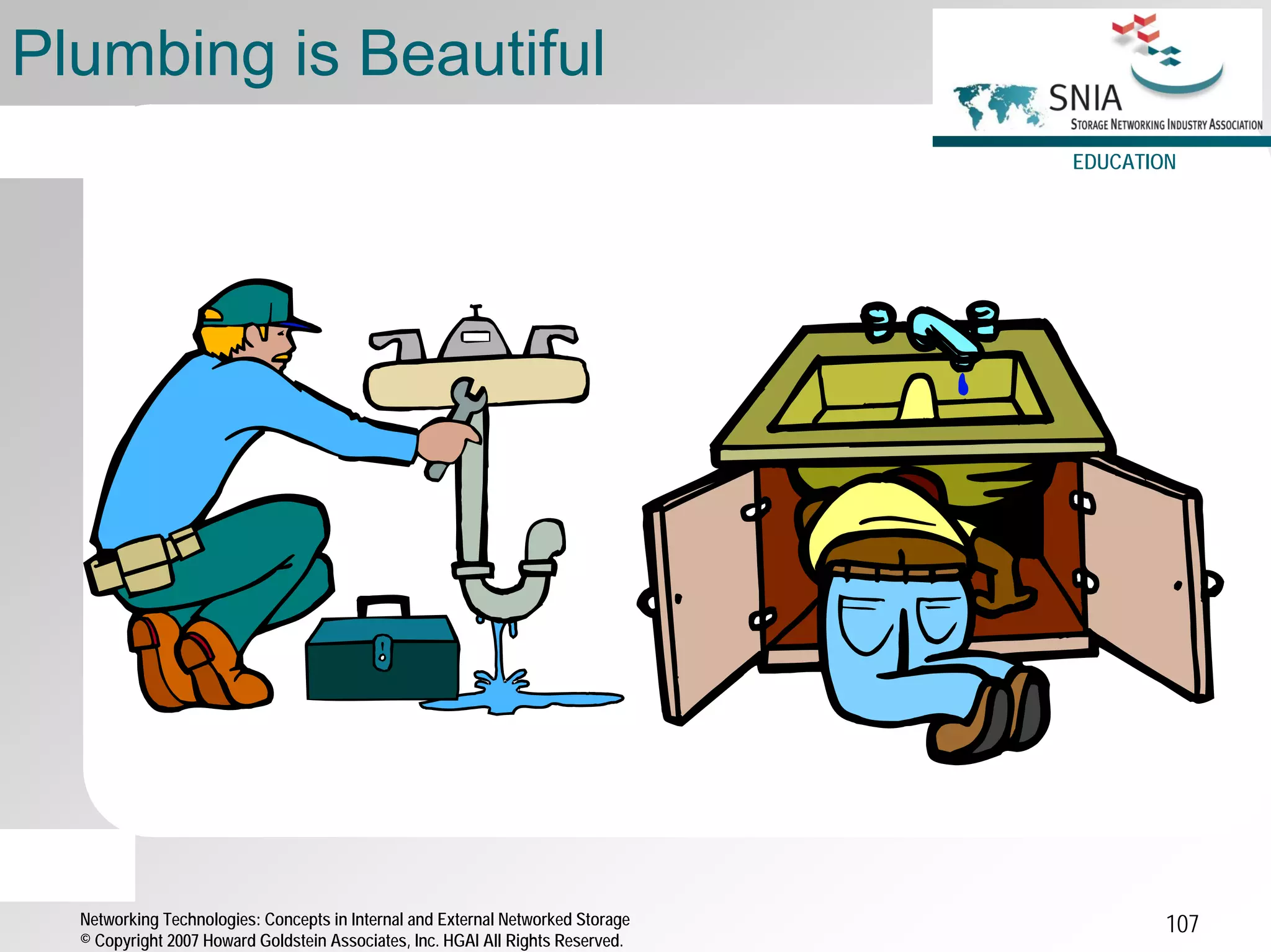 Plumbing is Beautiful

SNIA
STORAGE NETWORKING INDUSTRY ASSOCIATION
EDUCATION

Networking Technologies: Concepts in Internal and External Networked Storage
© Copyright 2007 Howard Goldstein Associates, Inc. HGAI All Rights Reserved.

107